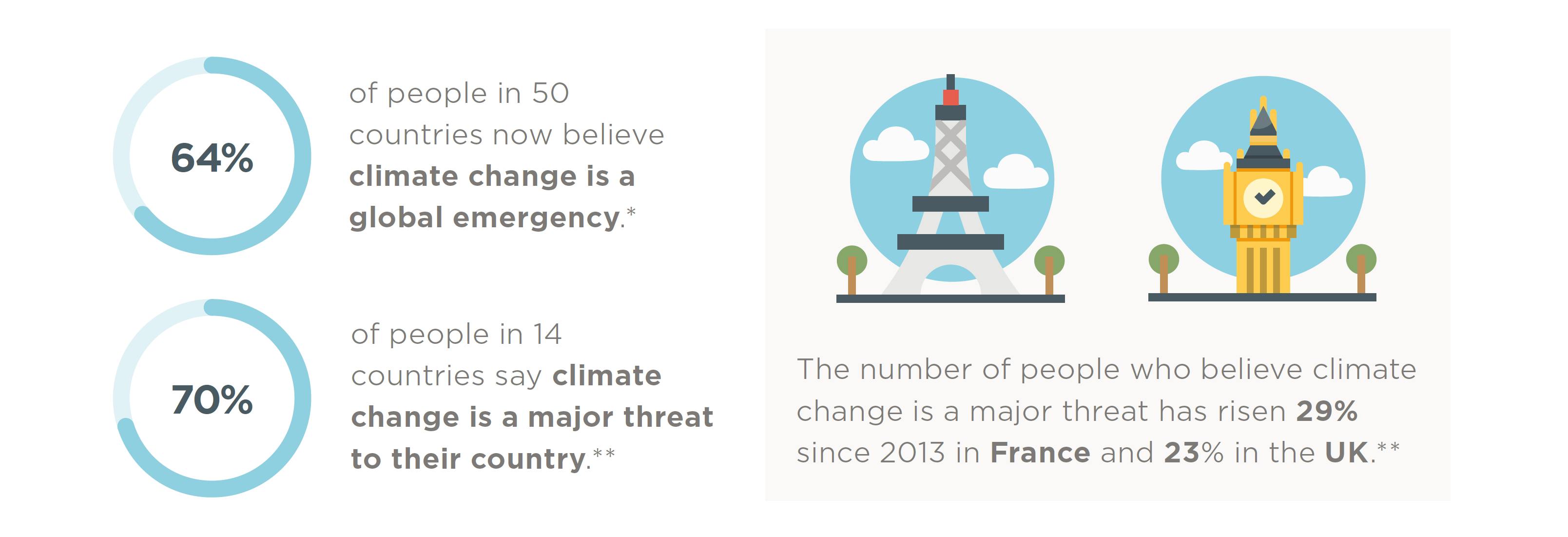 64%

of people in 50 countries now believe climate change is a global emergency.*

70%

of people in 14 countries say climate change is a major threat to their country.**

The number of people who believe climate change is a major threat has risen 29% since 2013 in France and 23% in the UK.**